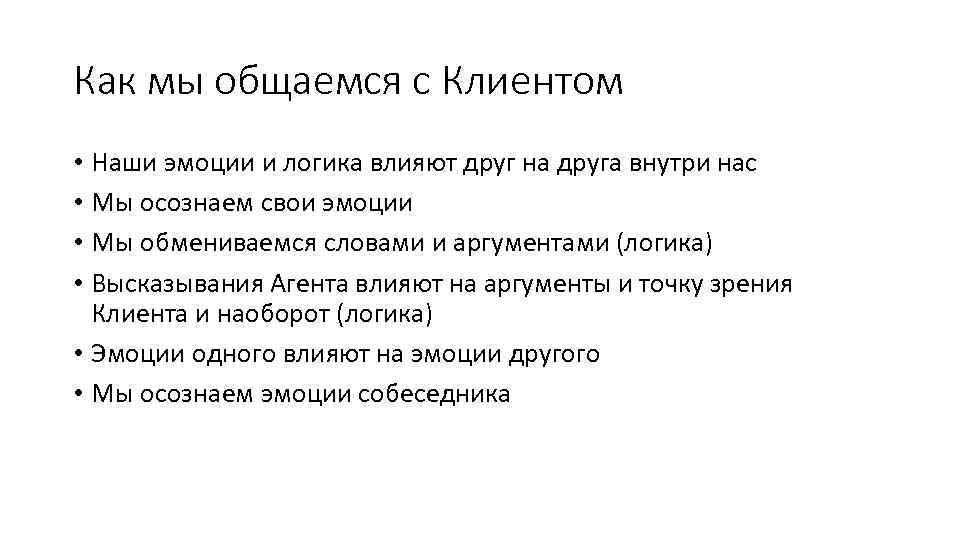 Как мы общаемся с Клиентом

• Наши эмоции и логика влияют друг на друга внутри нас
• Мы осознаем свои эмоции
• Мы обмениваемся словами и аргументами (логика)
• Высказывания Агента влияют на аргументы и точку зрения Клиента и наоборот (логика)
• Эмоции одного влияют на эмоции другого
• Мы осознаем эмоции собеседника